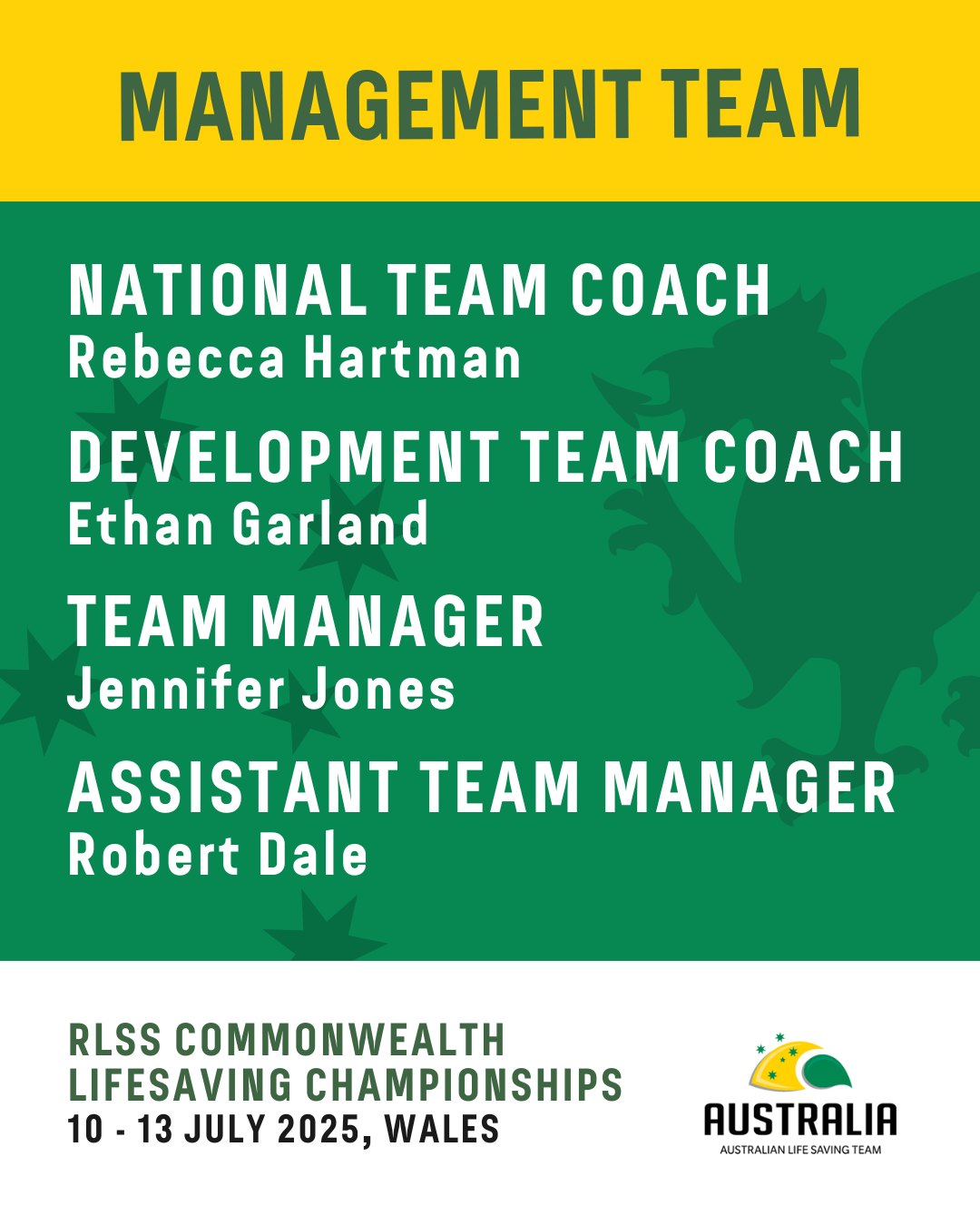 MANAGEMENT TEAM

NATIONAL TEAM COACH
Rebecca Hartman

DEVELOPMENT TEAM COACH
Ethan Garland

TEAM MANAGER
Jennifer Jones

ASSISTANT TEAM MANAGER
Robert Dale

RLSS COMMONWEALTH
LIFESAVING CHAMPIONSHIPS
10 - 13 JULY 2025, WALES

AUSTRALIA
AUSTRALIAN LIFE SAVING TEAM